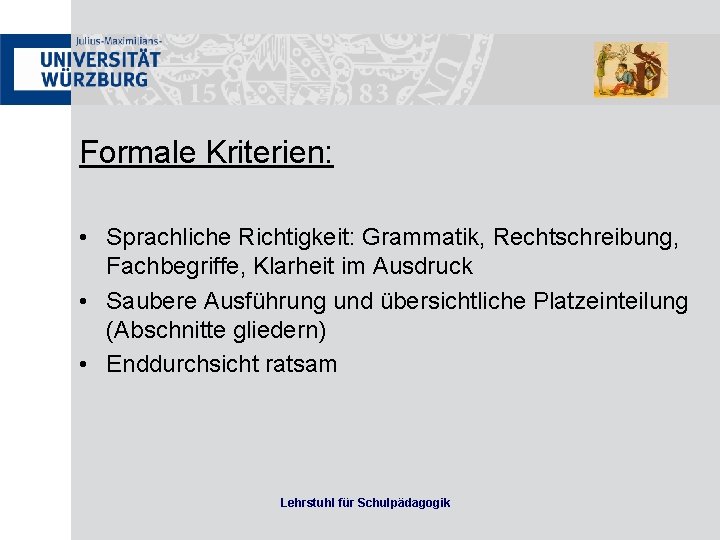 Julius-Maximilians-
UNIVERSITÄT
WÜRZBURG

15 83

Formale Kriterien:

• Sprachliche Richtigkeit: Grammatik, Rechtschreibung, Fachbegriffe, Klarheit im Ausdruck
• Saubere Ausführung und übersichtliche Platzeinteilung (Abschnitte gliedern)
• Enddurchsicht ratsam

Lehrstuhl für Schulpädagogik